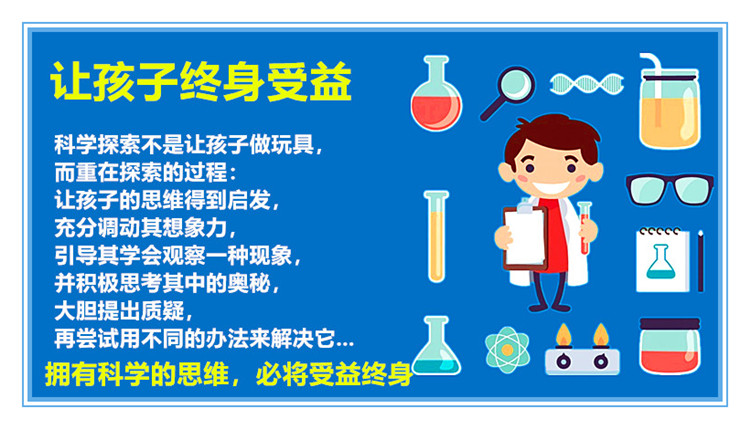 让孩子终身受益

科学探索不是让孩子做玩具，
而重在探索的过程：
让孩子的思维得到启发，
充分调动其想象力，
引导其学会观察一种现象，
并积极思考其中的奥秘，
大胆提出质疑，
再尝试用不同的办法来解决它...

拥有科学的思维，必将受益终身